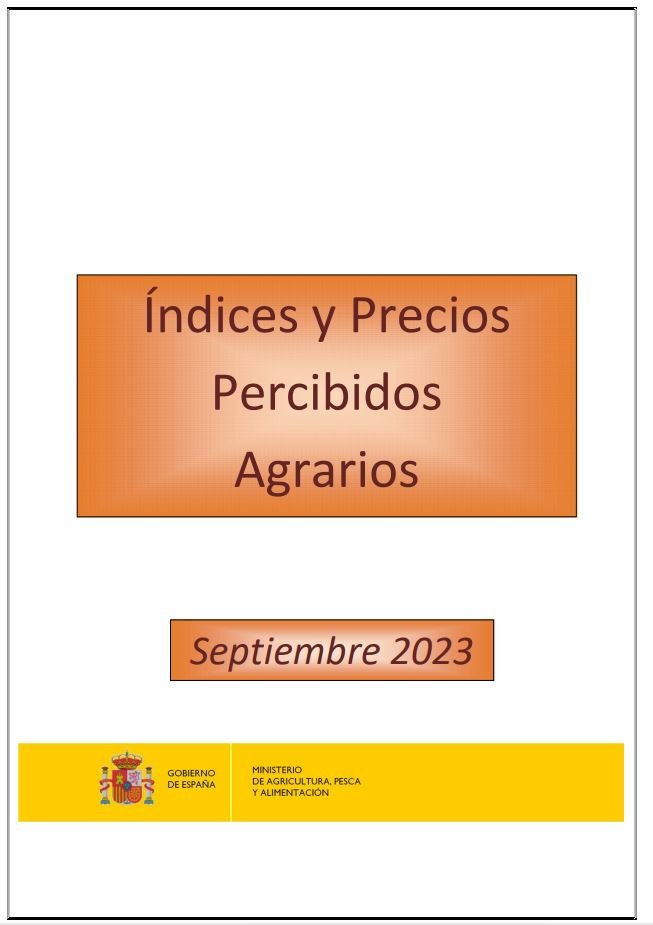 Índices y Precios Percibidos Agrarios

Septiembre 2023

GOBIERNO DE ESPAÑA

MINISTERIO DE AGRICULTURA, PESCA Y ALIMENTACIÓN